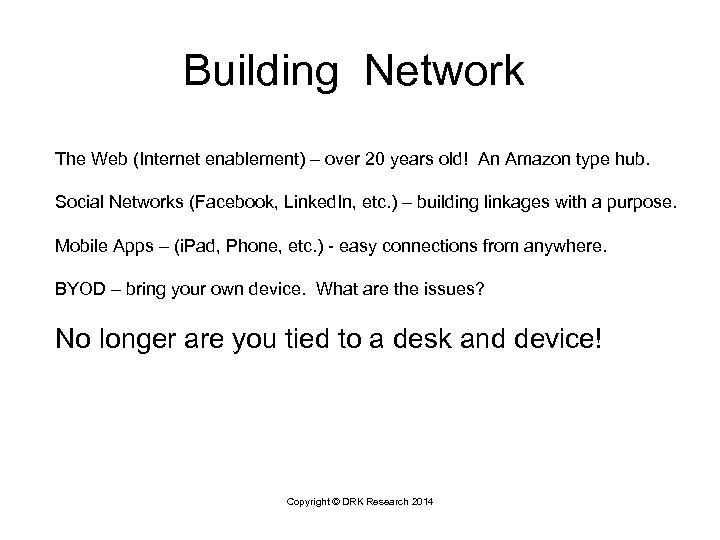 Building Network

The Web (Internet enablement) – over 20 years old! An Amazon type hub.

Social Networks (Facebook, LinkedIn, etc.) – building linkages with a purpose.

Mobile Apps – (iPad, Phone, etc.) - easy connections from anywhere.

BYOD – bring your own device. What are the issues?

No longer are you tied to a desk and device!

Copyright © DRK Research 2014